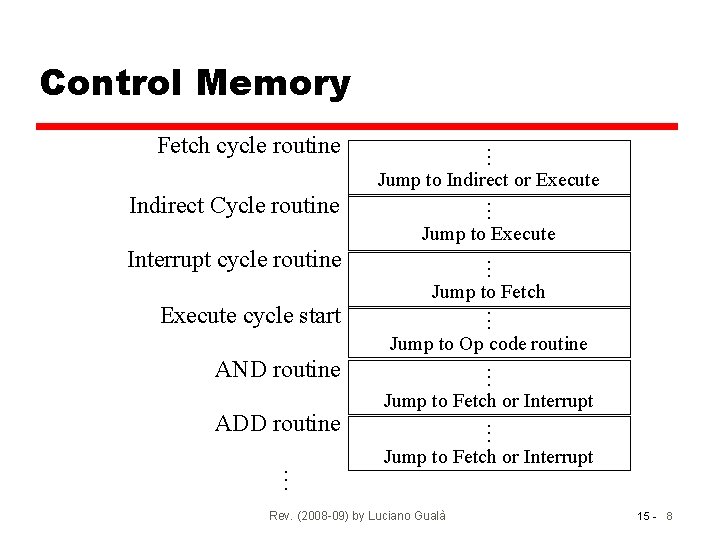 Control Memory

Fetch cycle routine
⋮
Jump to Indirect or Execute

Indirect Cycle routine
⋮
Jump to Execute

Interrupt cycle routine
⋮
Jump to Fetch

Execute cycle start
⋮
Jump to Op code routine

AND routine
⋮
Jump to Fetch or Interrupt

ADD routine
⋮
Jump to Fetch or Interrupt

⋮

Rev. (2008-09) by Luciano Gualà

15 - 8